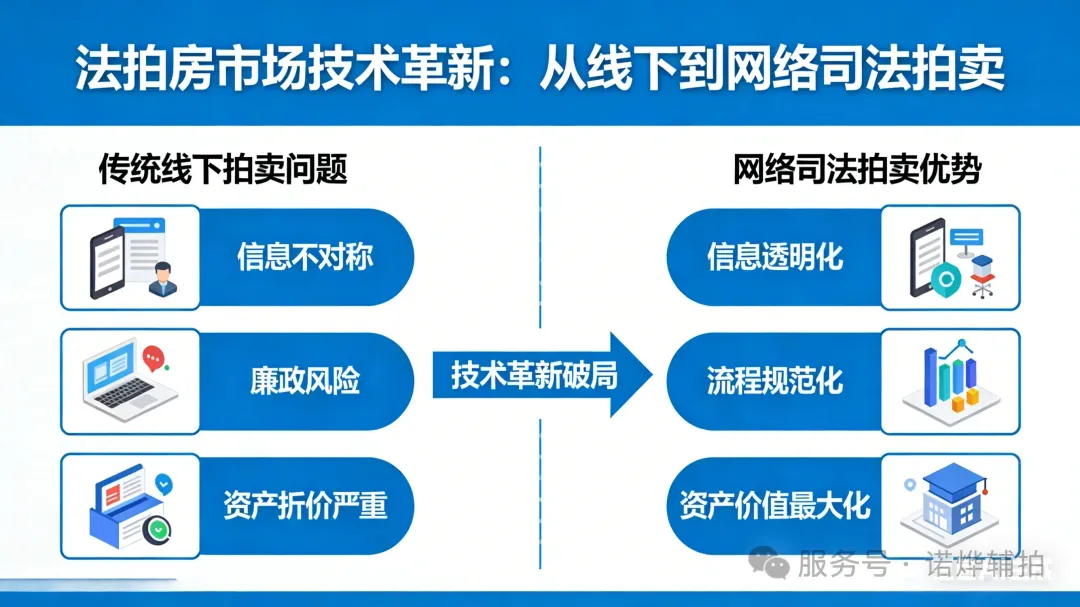 法拍房市场技术革新：从线下到网络司法拍卖

传统线下拍卖问题

信息不对称

廉政风险

资产折价严重

技术革新破局

网络司法拍卖优势

信息透明化

流程规范化

资产价值最大化

服务号 · 诺烨辅拍